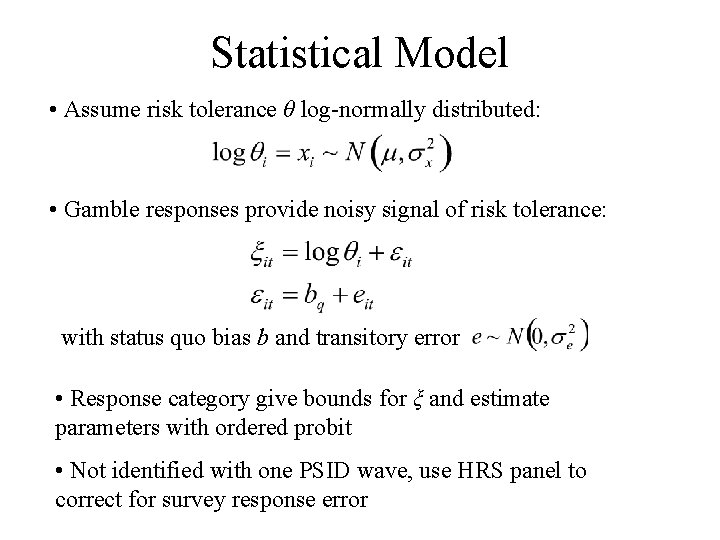 Statistical Model

• Assume risk tolerance $\theta$ log-normally distributed:

$\log \theta_i = x_i \sim N\left(\mu, \sigma_x^2\right)$

• Gamble responses provide noisy signal of risk tolerance:

$\xi_{it} = \log \theta_i + \varepsilon_{it}$

$\varepsilon_{it} = b_q + e_{it}$

with status quo bias $b$ and transitory error $e \sim N\left(0, \sigma_e^2\right)$

• Response category give bounds for $\xi$ and estimate parameters with ordered probit

• Not identified with one PSID wave, use HRS panel to correct for survey response error